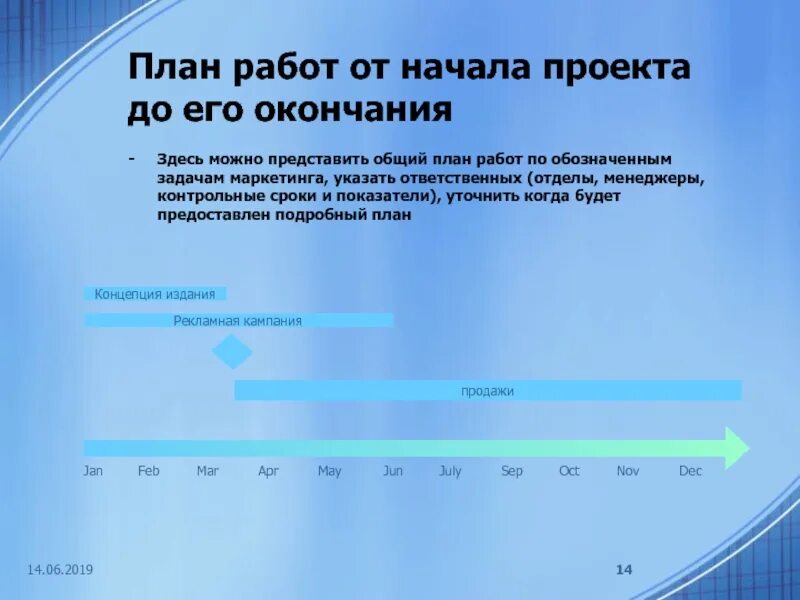 План работ от начала проекта до его окончания

- Здесь можно представить общий план работ по обозначенным задачам маркетинга, указать ответственных (отделы, менеджеры, контрольные сроки и показатели), уточнить когда будет предоставлен подробный план

Концепция издания

Рекламная кампания

продажи

Jan Feb Mar Apr May Jun July Sep Oct Nov Dec

14.06.2019

14